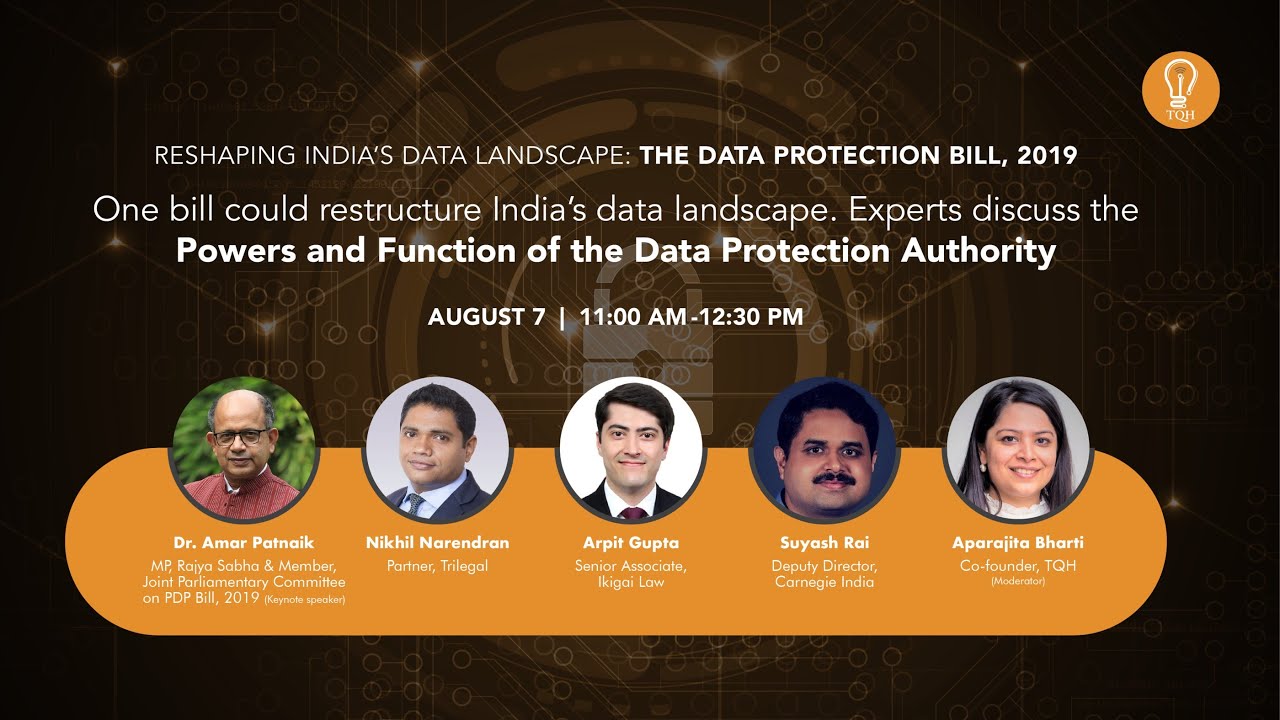 TQH

RESHAPING INDIA'S DATA LANDSCAPE: THE DATA PROTECTION BILL, 2019

One bill could restructure India's data landscape. Experts discuss the Powers and Function of the Data Protection Authority

AUGUST 7 | 11:00 AM-12:30 PM

Dr. Amar Patnaik
MP, Rajya Sabha & Member, Joint Parliamentary Committee on PDP Bill, 2019 (Keynote speaker)

Nikhil Narendran
Partner, Trilegal

Arpit Gupta
Senior Associate, Ikigai Law

Suyash Rai
Deputy Director, Carnegie India

Aparajita Bharti
Co-founder, TQH
(Moderator)